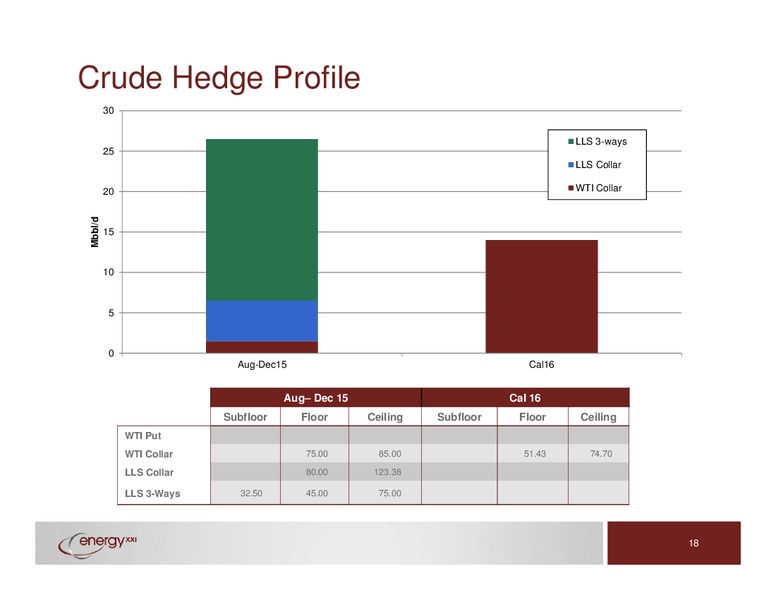 Crude Hedge Profile

30
25
20
15
10
5
0

Mbbl/d

LLS 3-ways
LLS Collar
WTI Collar

Aug-Dec15
Cal16

| | Aug– Dec 15 | | | Cal 16 | | |
|---|---|---|---|---|---|---|
| | Subfloor | Floor | Ceiling | Subfloor | Floor | Ceiling |
| WTI Put | | | | | | |
| WTI Collar | | 75.00 | 85.00 | | 51.43 | 74.70 |
| LLS Collar | | 80.00 | 123.38 | | | |
| LLS 3-Ways | 32.50 | 45.00 | 75.00 | | | |

energy XXI

18